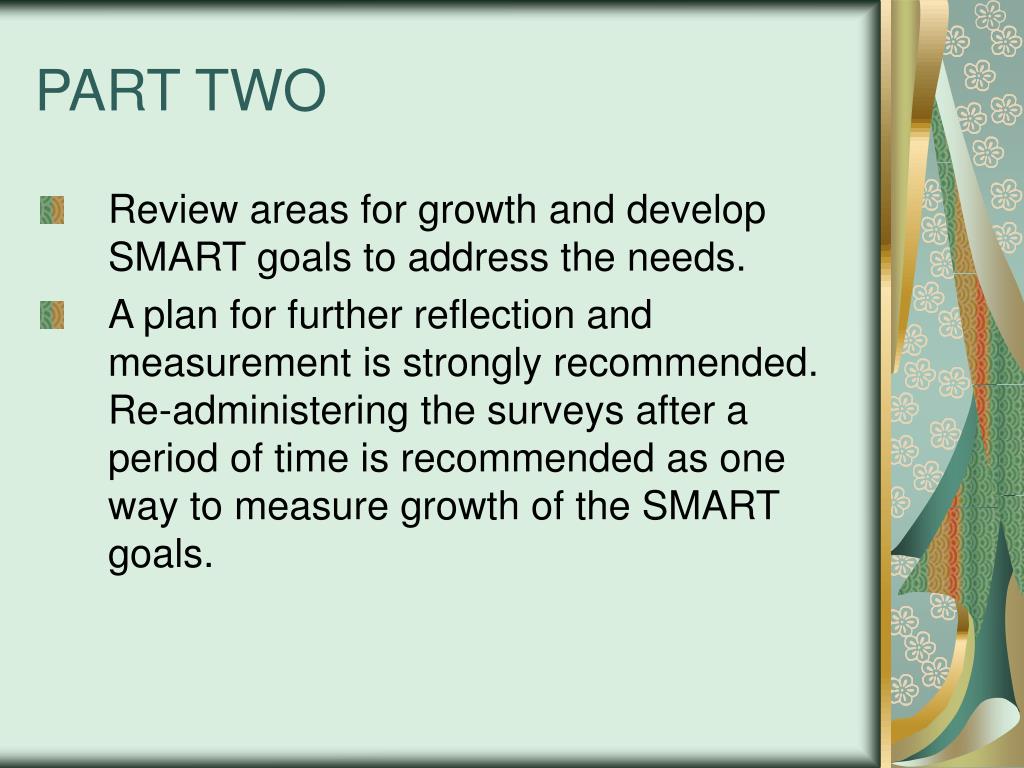 PART TWO

Review areas for growth and develop SMART goals to address the needs.

A plan for further reflection and measurement is strongly recommended. Re-administering the surveys after a period of time is recommended as one way to measure growth of the SMART goals.